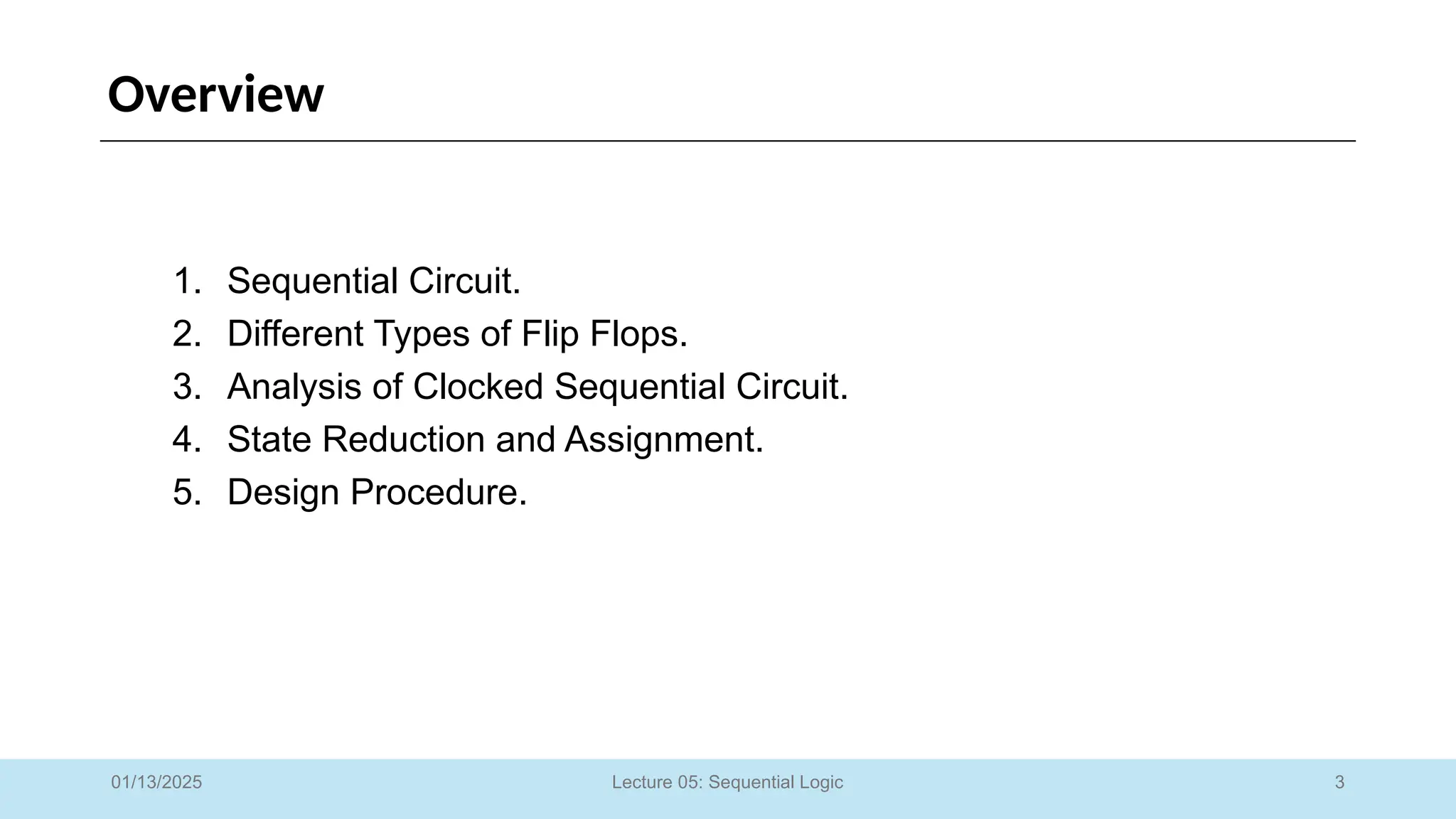 Overview

1. Sequential Circuit.
2. Different Types of Flip Flops.
3. Analysis of Clocked Sequential Circuit.
4. State Reduction and Assignment.
5. Design Procedure.

01/13/2025 Lecture 05: Sequential Logic 3